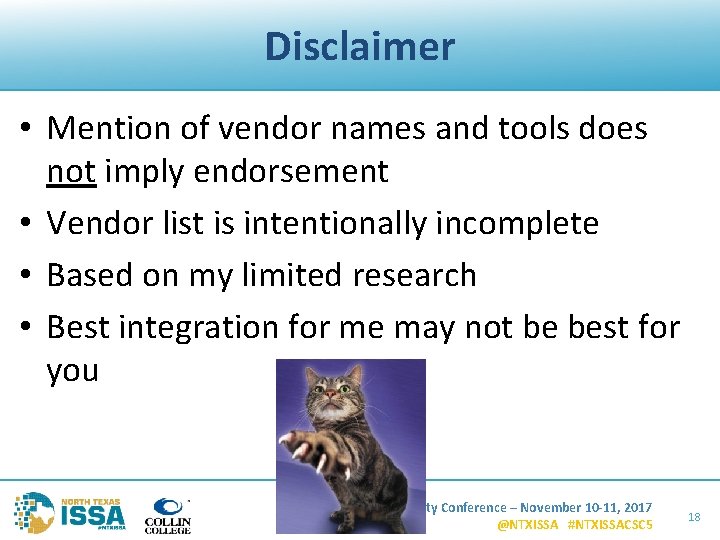 Disclaimer

• Mention of vendor names and tools does not imply endorsement
• Vendor list is intentionally incomplete
• Based on my limited research
• Best integration for me may not be best for you

NORTH TEXAS ISSA #NTXISSA

COLLIN COLLEGE

ty Conference – November 10-11, 2017
@NTXISSA #NTXISSACSC5

18